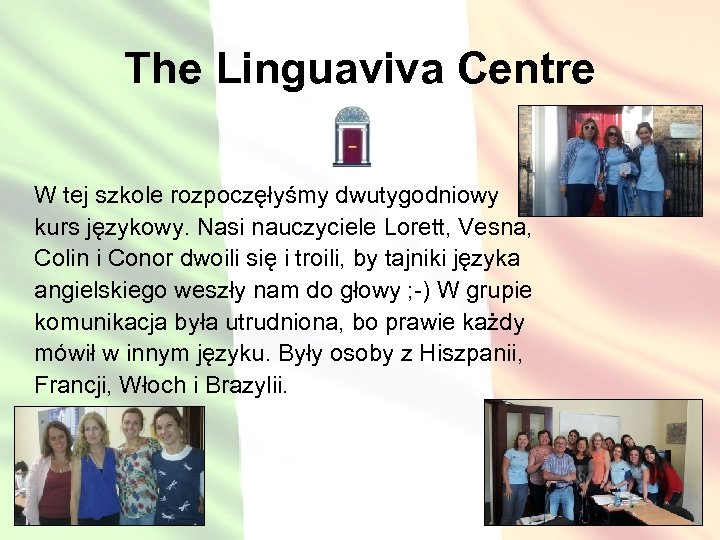 The Linguaviva Centre

W tej szkole rozpoczęłyśmy dwutygodniowy kurs językowy. Nasi nauczyciele Lorett, Vesna, Colin i Conor dwoili się i troili, by tajniki języka angielskiego weszły nam do głowy ;-) W grupie komunikacja była utrudniona, bo prawie każdy mówił w innym języku. Były osoby z Hiszpanii, Francji, Włoch i Brazylii.